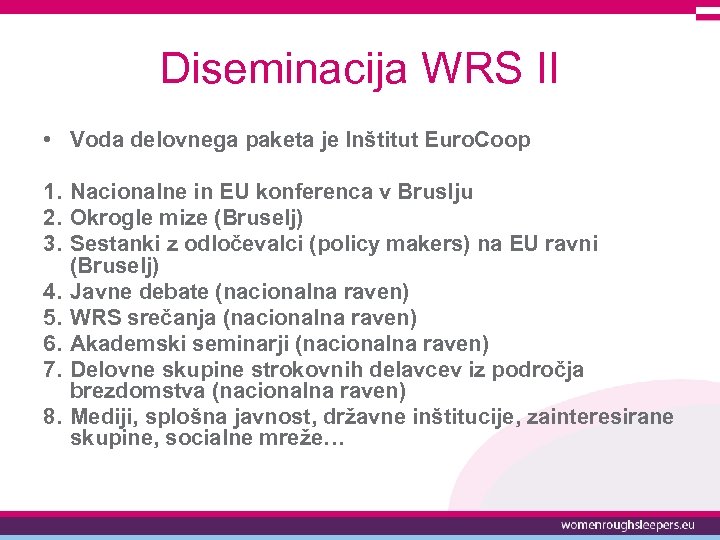 Diseminacija WRS II

• Voda delovnega paketa je Inštitut EuroCoop

1. Nacionalne in EU konferenca v Bruslju
2. Okrogle mize (Bruselj)
3. Sestanki z odločevalci (policy makers) na EU ravni (Bruselj)
4. Javne debate (nacionalna raven)
5. WRS srečanja (nacionalna raven)
6. Akademski seminarji (nacionalna raven)
7. Delovne skupine strokovnih delavcev iz področja brezdomstva (nacionalna raven)
8. Mediji, splošna javnost, državne inštitucije, zainteresirane skupine, socialne mreže…

womenroughsleepers.eu